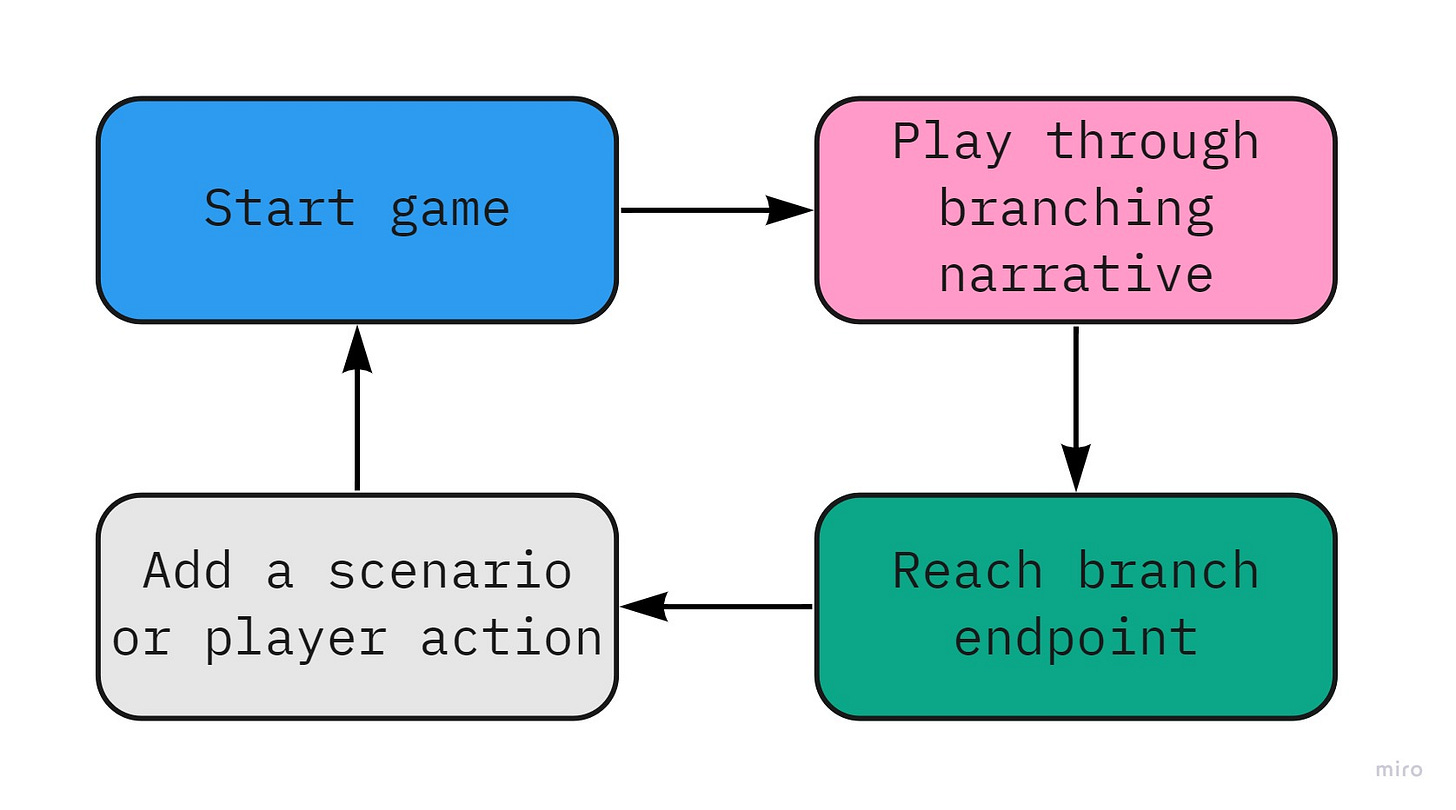 Start game

Play through branching narrative

Reach branch endpoint

Add a scenario or player action

miro